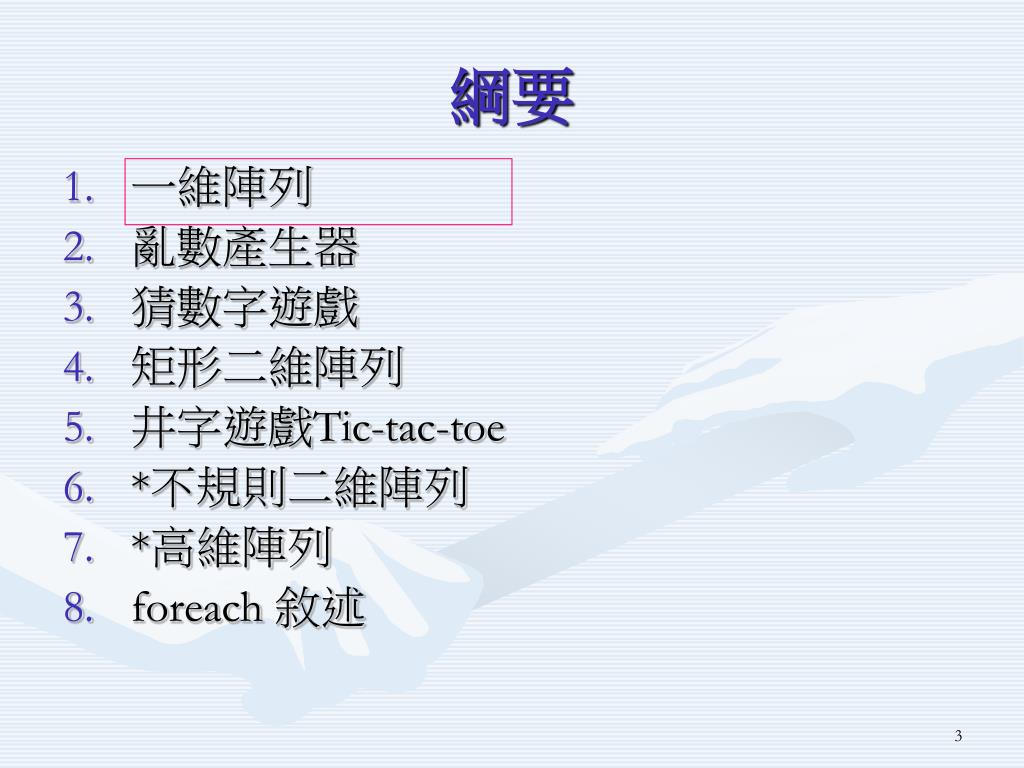 綱要

1. 一維陣列
2. 亂數產生器
3. 猜數字遊戲
4. 矩形二維陣列
5. 井字遊戲Tic-tac-toe
6. *不規則二維陣列
7. *高維陣列
8. foreach 敘述

3